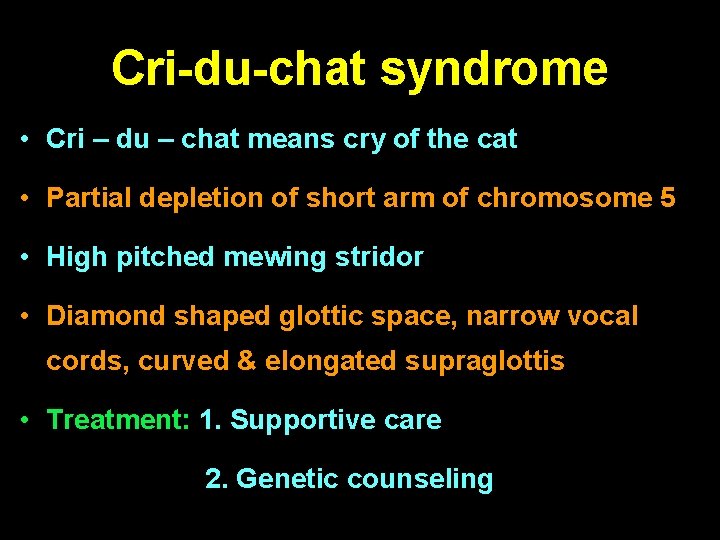 Cri-du-chat syndrome

• Cri – du – chat means cry of the cat

• Partial depletion of short arm of chromosome 5

• High pitched mewing stridor

• Diamond shaped glottic space, narrow vocal cords, curved & elongated supraglottis

• Treatment: 1. Supportive care

2. Genetic counseling